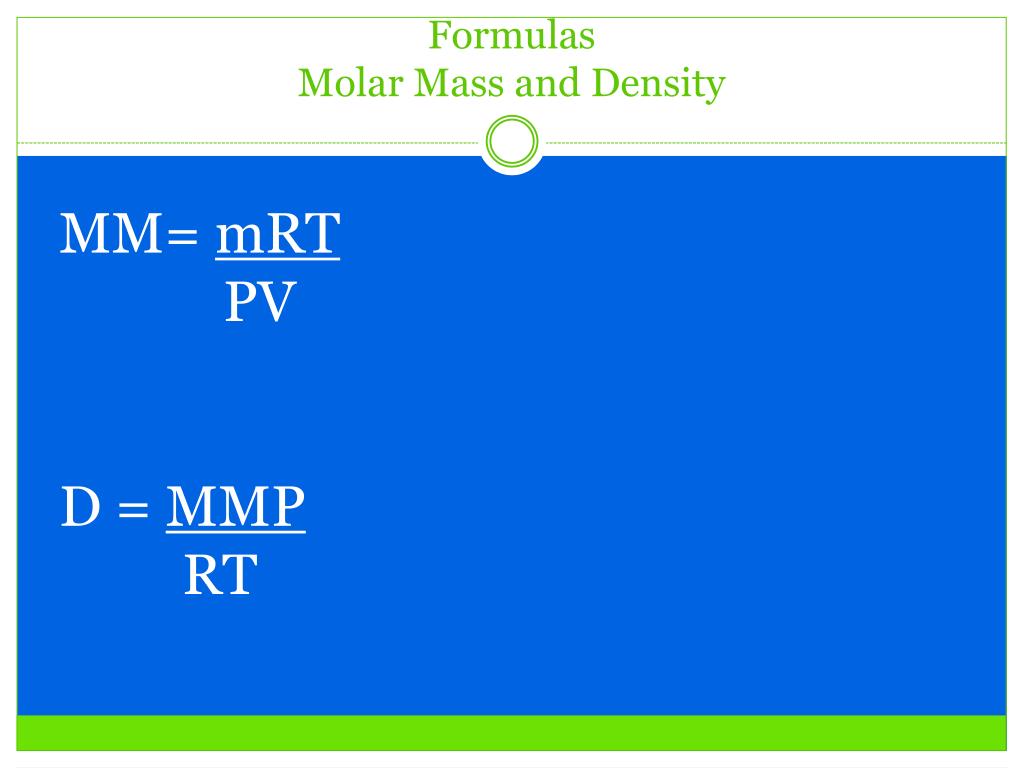 Formulas
Molar Mass and Density

$MM = \frac{mRT}{PV}$

$D = \frac{MMP}{RT}$